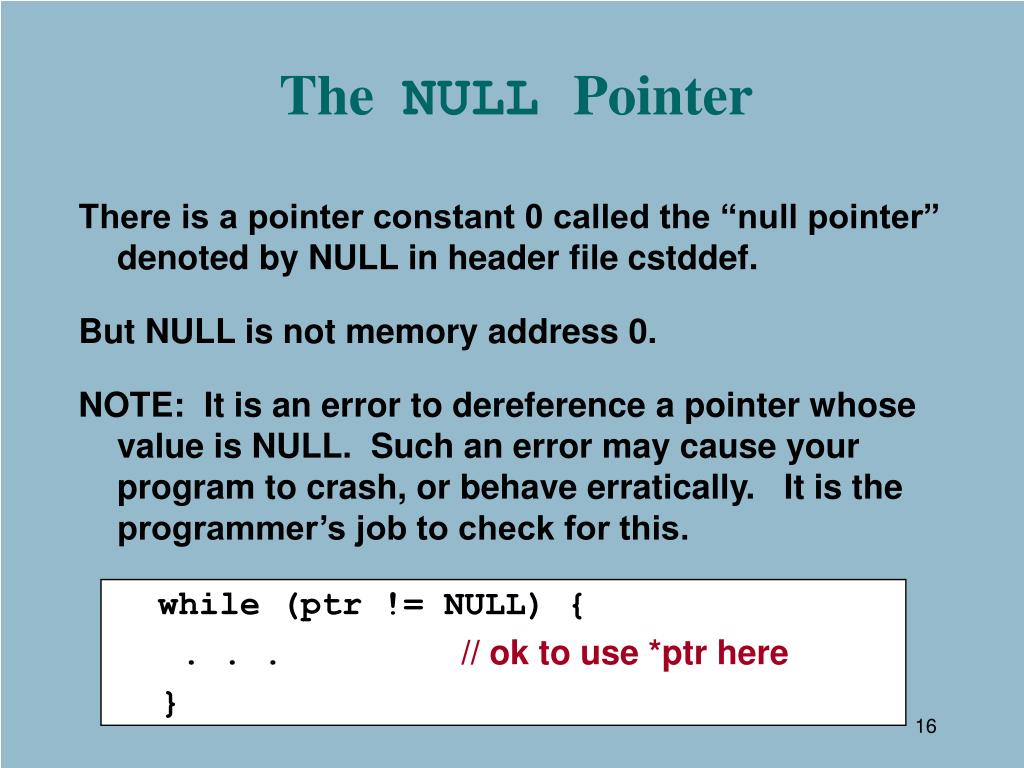 The NULL Pointer

There is a pointer constant 0 called the “null pointer” denoted by NULL in header file cstddef.

But NULL is not memory address 0.

NOTE: It is an error to dereference a pointer whose value is NULL. Such an error may cause your program to crash, or behave erratically. It is the programmer’s job to check for this.

while (ptr != NULL) {
. . . // ok to use *ptr here
}

16